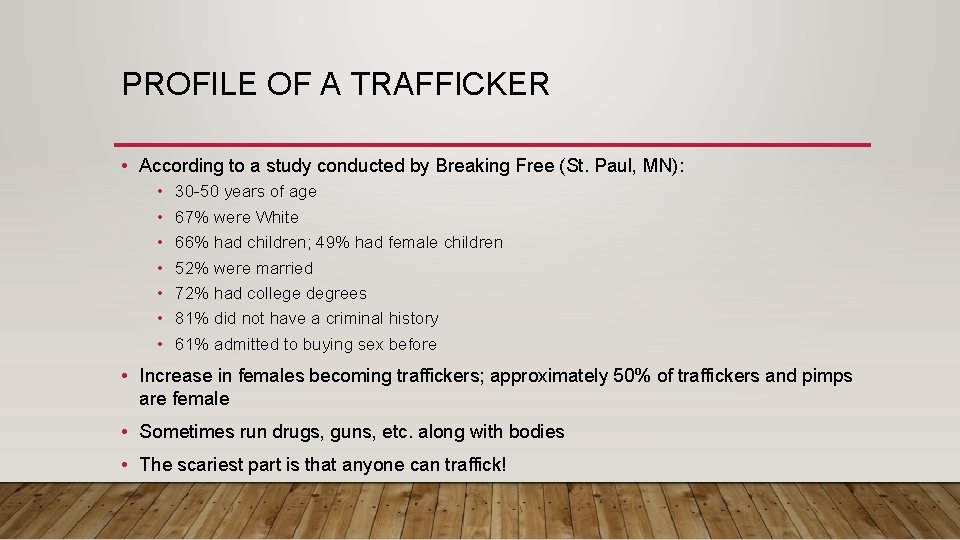 PROFILE OF A TRAFFICKER

• According to a study conducted by Breaking Free (St. Paul, MN):
  • 30-50 years of age
  • 67% were White
  • 66% had children; 49% had female children
  • 52% were married
  • 72% had college degrees
  • 81% did not have a criminal history
  • 61% admitted to buying sex before

• Increase in females becoming traffickers; approximately 50% of traffickers and pimps are female

• Sometimes run drugs, guns, etc. along with bodies

• The scariest part is that anyone can traffick!